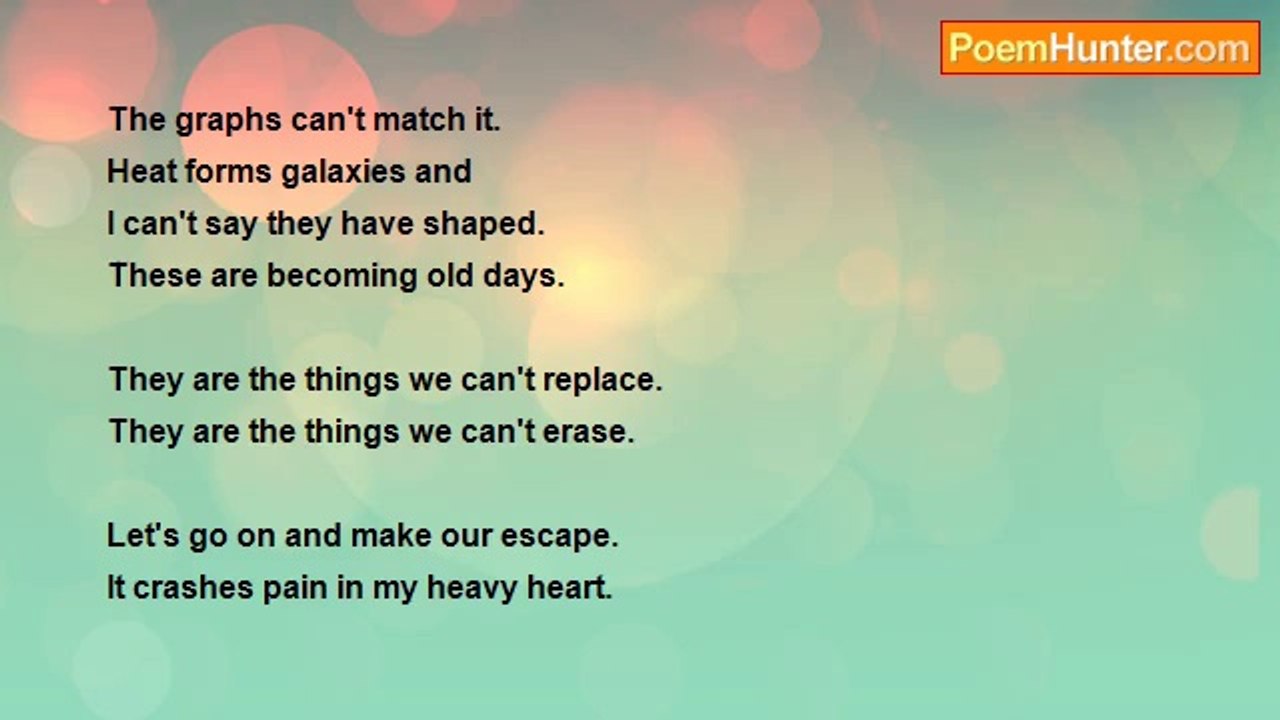 PoemHunter.com

The graphs can't match it.
Heat forms galaxies and
I can't say they have shaped.
These are becoming old days.

They are the things we can't replace.
They are the things we can't erase.

Let's go on and make our escape.
It crashes pain in my heavy heart.